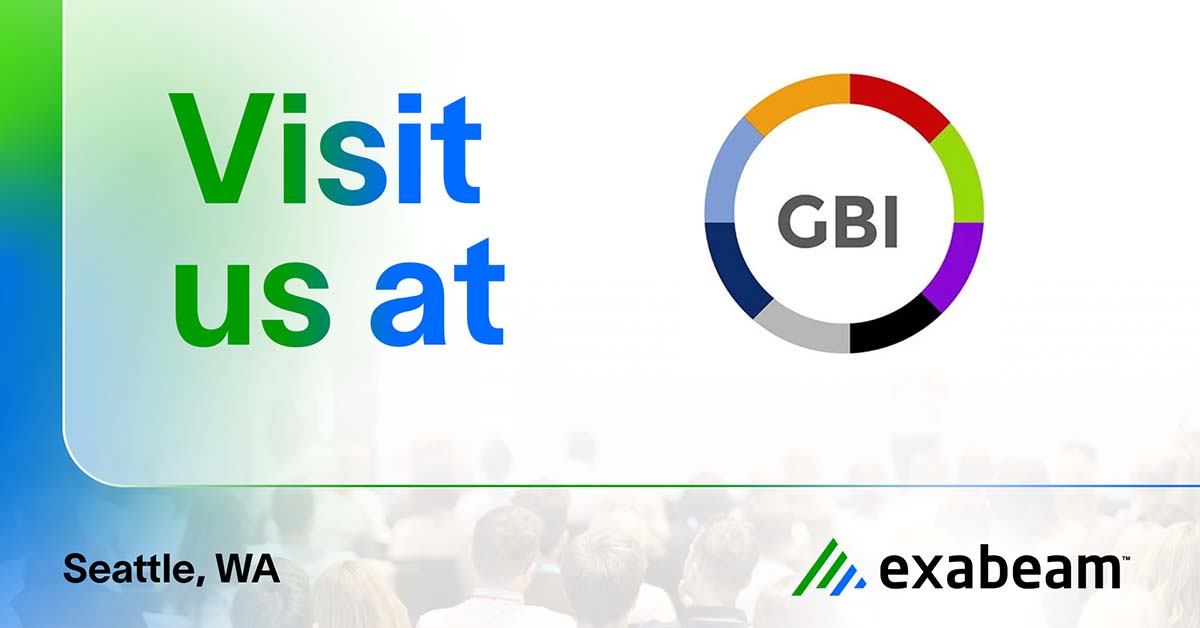 Visit us at

GBI

Seattle, WA

exabeam™